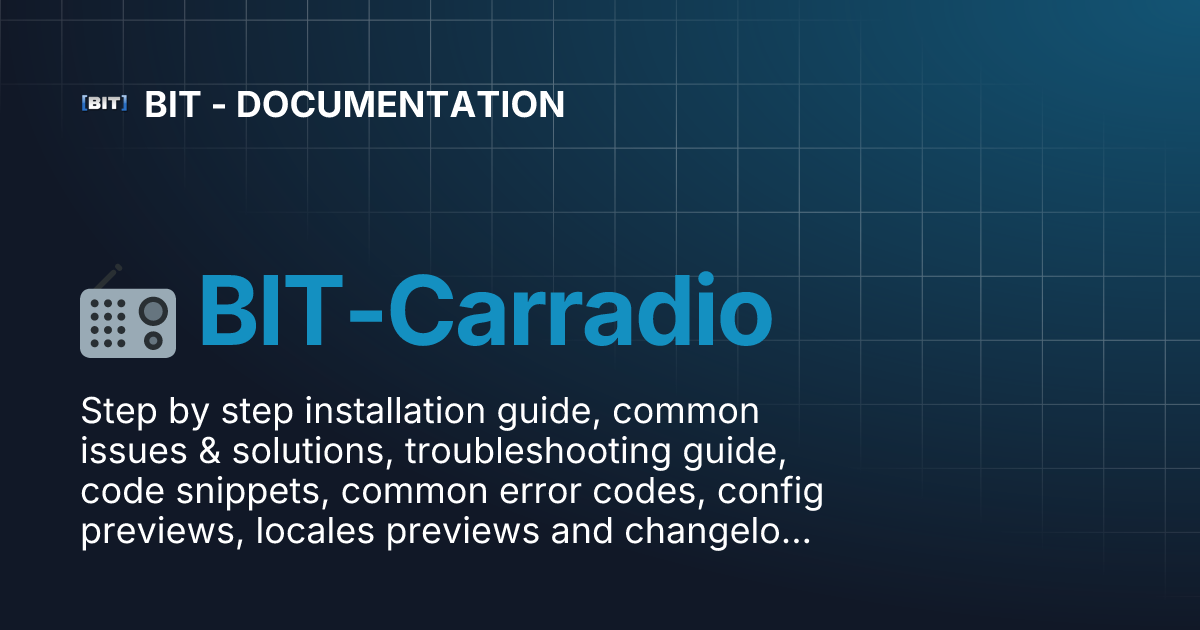 [BIT] BIT - DOCUMENTATION

BIT-Carradio

Step by step installation guide, common issues & solutions, troubleshooting guide, code snippets, common error codes, config previews, locales previews and changelo...